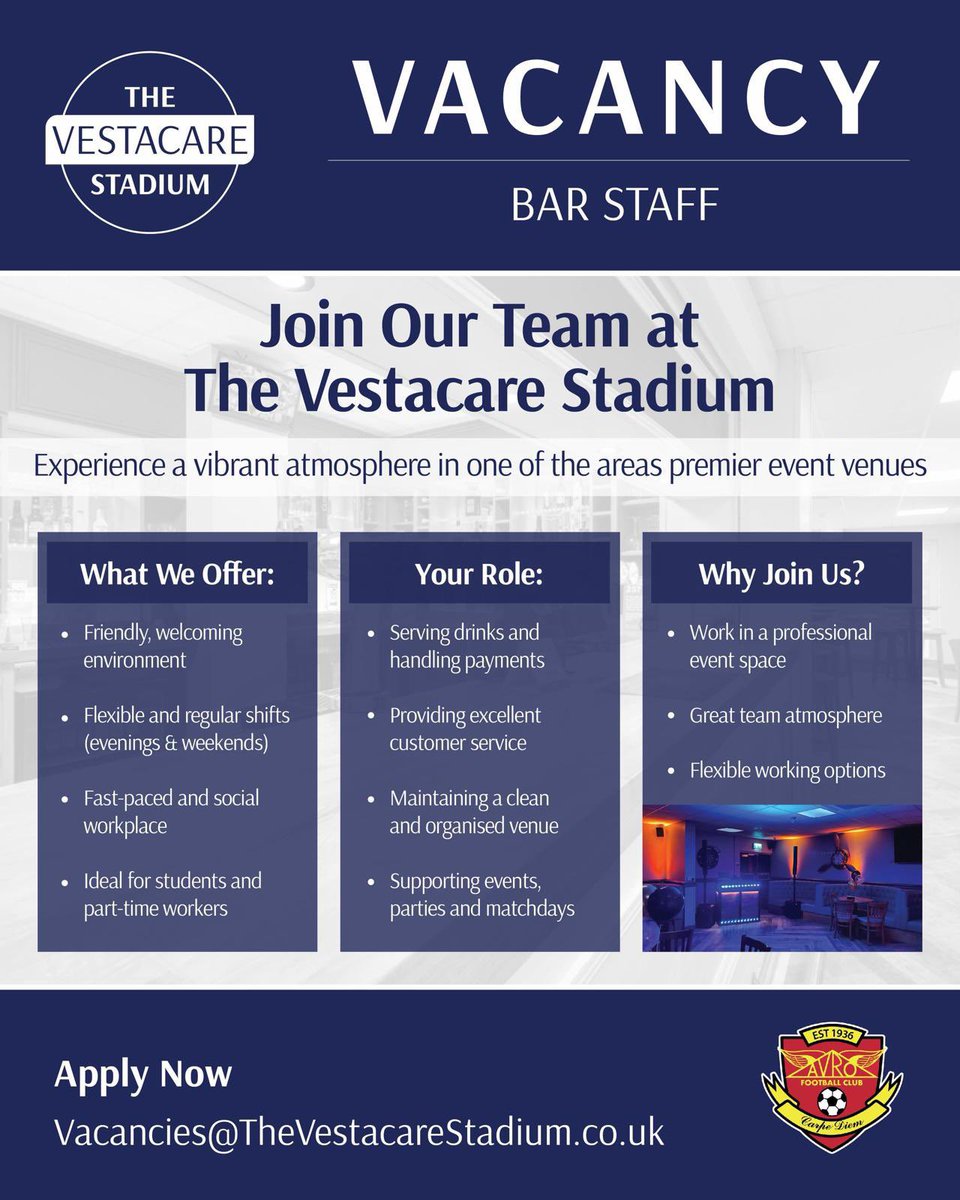 THE VESTACARE STADIUM

VACANCY

BAR STAFF

Join Our Team at The Vestacare Stadium

Experience a vibrant atmosphere in one of the areas premier event venues

What We Offer:

- Friendly, welcoming environment
- Flexible and regular shifts (evenings & weekends)
- Fast-paced and social workplace
- Ideal for students and part-time workers

Your Role:

- Serving drinks and handling payments
- Providing excellent customer service
- Maintaining a clean and organised venue
- Supporting events, parties and matchdays

Why Join Us?

- Work in a professional event space
- Great team atmosphere
- Flexible working options

Apply Now

Vacancies@TheVestacareStadium.co.uk

EST 1936
AVRO
FOOTBALL CLUB
Carpe Diem